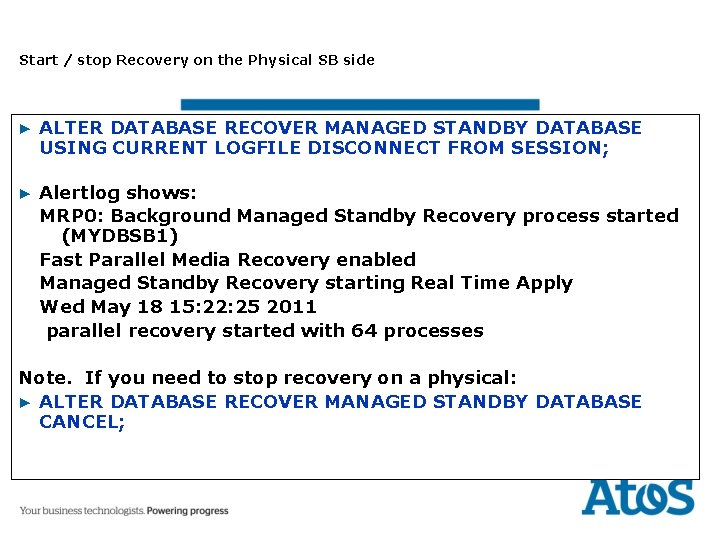 Start / stop Recovery on the Physical SB side

► ALTER DATABASE RECOVER MANAGED STANDBY DATABASE USING CURRENT LOGFILE DISCONNECT FROM SESSION;

► Alertlog shows:
MRP0: Background Managed Standby Recovery process started (MYDBSB1)
Fast Parallel Media Recovery enabled
Managed Standby Recovery starting Real Time Apply
Wed May 18 15:22:25 2011
parallel recovery started with 64 processes

Note. If you need to stop recovery on a physical:
► ALTER DATABASE RECOVER MANAGED STANDBY DATABASE CANCEL;

Your business technologists. Powering progress

Atos